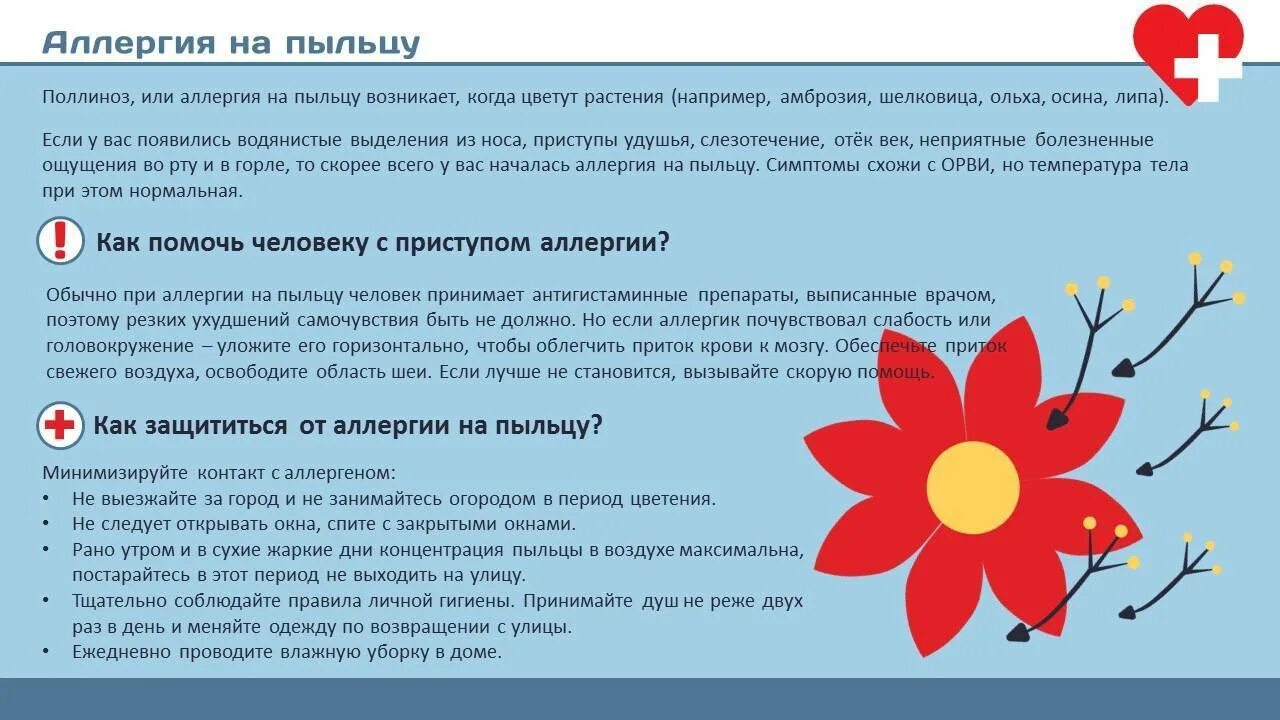 Аллергия на пыльцу

Поллиноз, или аллергия на пыльцу возникает, когда цветут растения (например, амброзия, шелковица, ольха, осина, липа).

Если у вас появились водянистые выделения из носа, приступы удушья, слезотечение, отёк век, неприятные болезненные ощущения во рту и в горле, то скорее всего у вас началась аллергия на пыльцу. Симптомы схожи с ОРВИ, но температура тела при этом нормальная.

Как помочь человеку с приступом аллергии?

Обычно при аллергии на пыльцу человек принимает антигистаминные препараты, выписанные врачом, поэтому резких ухудшений самочувствия быть не должно. Но если аллергик почувствовал слабость или головокружение – уложите его горизонтально, чтобы облегчить приток крови к мозгу. Обеспечьте приток свежего воздуха, освободите область шеи. Если лучше не становится, вызывайте скорую помощь.

Как защититься от аллергии на пыльцу?

Минимизируйте контакт с аллергеном:
• Не выезжайте за город и не занимайтесь огородом в период цветения.
• Не следует открывать окна, спите с закрытыми окнами.
• Рано утром и в сухие жаркие дни концентрация пыльцы в воздухе максимальна, постарайтесь в этот период не выходить на улицу.
• Тщательно соблюдайте правила личной гигиены. Принимайте душ не реже двух раз в день и меняйте одежду по возвращении с улицы.
• Ежедневно проводите влажную уборку в доме.